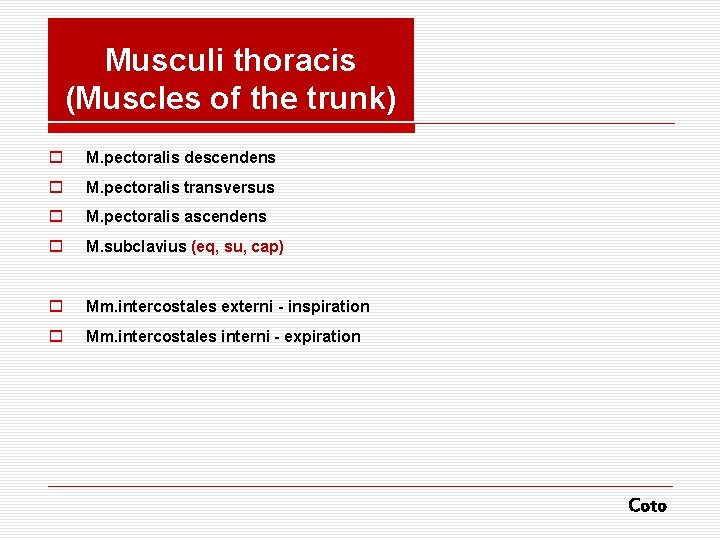 Musculi thoracis
(Muscles of the trunk)

M.pectoralis descendens
M.pectoralis transversus
M.pectoralis ascendens
M.subclavius (eq, su, cap)

Mm.intercostales externi - inspiration
Mm.intercostales interni - expiration

Coto